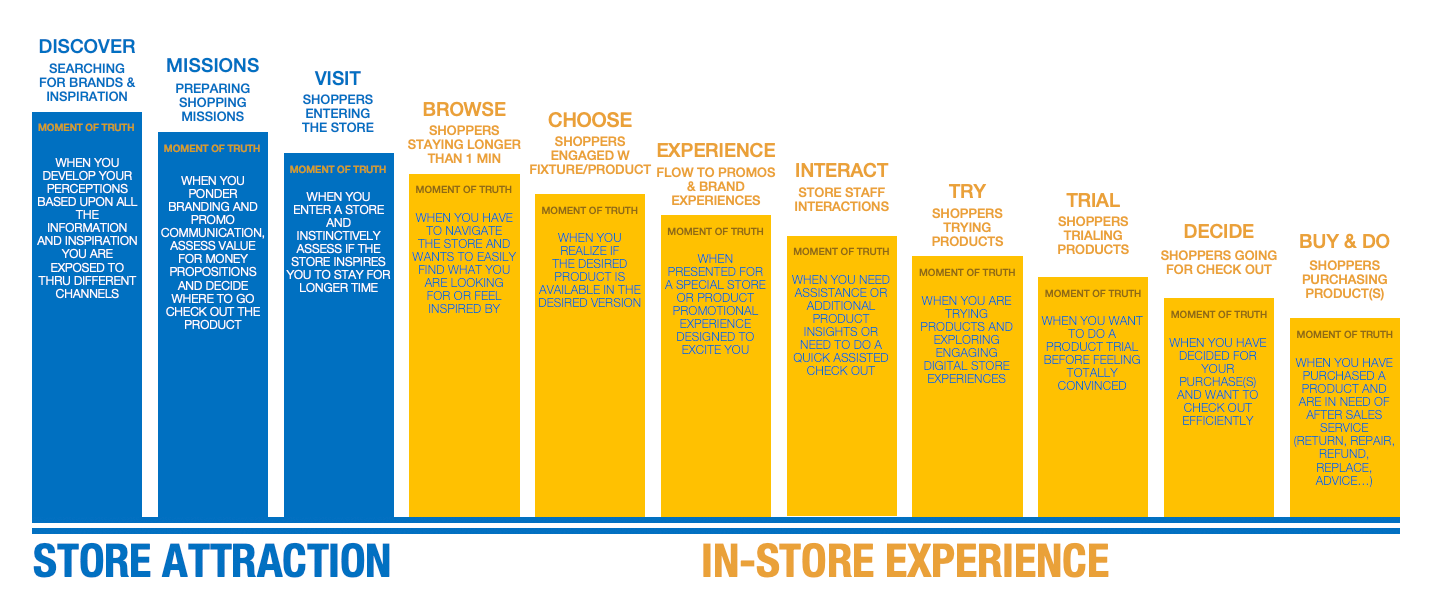 DISCOVER
SEARCHING FOR BRANDS & INSPIRATION

MOMENT OF TRUTH

WHEN YOU DEVELOP YOUR PERCEPTIONS BASED UPON ALL THE INFORMATION AND INSPIRATION YOU ARE EXPOSED TO THRU DIFFERENT CHANNELS

MISSIONS
PREPARING SHOPPING MISSIONS

MOMENT OF TRUTH

WHEN YOU PONDER BRANDING AND PROMO COMMUNICATION, ASSESS VALUE FOR MONEY PROPOSITIONS AND DECIDE WHERE TO GO CHECK OUT THE PRODUCT

VISIT
SHOPPERS ENTERING THE STORE

MOMENT OF TRUTH

WHEN YOU ENTER A STORE AND INSTINCTIVELY ASSESS IF THE STORE INSPIRES YOU TO STAY FOR LONGER TIME

BROWSE
SHOPPERS STAYING LONGER THAN 1 MIN

MOMENT OF TRUTH

WHEN YOU HAVE TO NAVIGATE THE STORE AND WANTS TO EASILY FIND WHAT YOU ARE LOOKING FOR OR FEEL INSPIRED BY

CHOOSE
SHOPPERS ENGAGED W FIXTURE/PRODUCT

MOMENT OF TRUTH

WHEN YOU REALIZE IF THE DESIRED PRODUCT IS AVAILABLE IN THE DESIRED VERSION

EXPERIENCE
FLOW TO PROMOS & BRAND EXPERIENCES

MOMENT OF TRUTH

WHEN PRESENTED FOR A SPECIAL STORE OR PRODUCT PROMOTIONAL EXPERIENCE DESIGNED TO EXCITE YOU

INTERACT
STORE STAFF INTERACTIONS

MOMENT OF TRUTH

WHEN YOU NEED ASSISTANCE OR ADDITIONAL PRODUCT INSIGHTS OR NEED TO DO A QUICK ASSISTED CHECK OUT

TRY
SHOPPERS TRYING PRODUCTS

MOMENT OF TRUTH

WHEN YOU ARE TRYING PRODUCTS AND EXPLORING ENGAGING DIGITAL STORE EXPERIENCES

TRIAL
SHOPPERS TRIALING PRODUCTS

MOMENT OF TRUTH

WHEN YOU WANT TO DO A PRODUCT TRIAL BEFORE FEELING TOTALLY CONVINCED

DECIDE
SHOPPERS GOING FOR CHECK OUT

MOMENT OF TRUTH

WHEN YOU HAVE DECIDED FOR YOUR PURCHASE(S) AND WANT TO CHECK OUT EFFICIENTLY

BUY & DO
SHOPPERS PURCHASING PRODUCT(S)

MOMENT OF TRUTH

WHEN YOU HAVE PURCHASED A PRODUCT AND ARE IN NEED OF AFTER SALES SERVICE (RETURN, REPAIR, REFUND, REPLACE, ADVICE…)

STORE ATTRACTION

IN-STORE EXPERIENCE